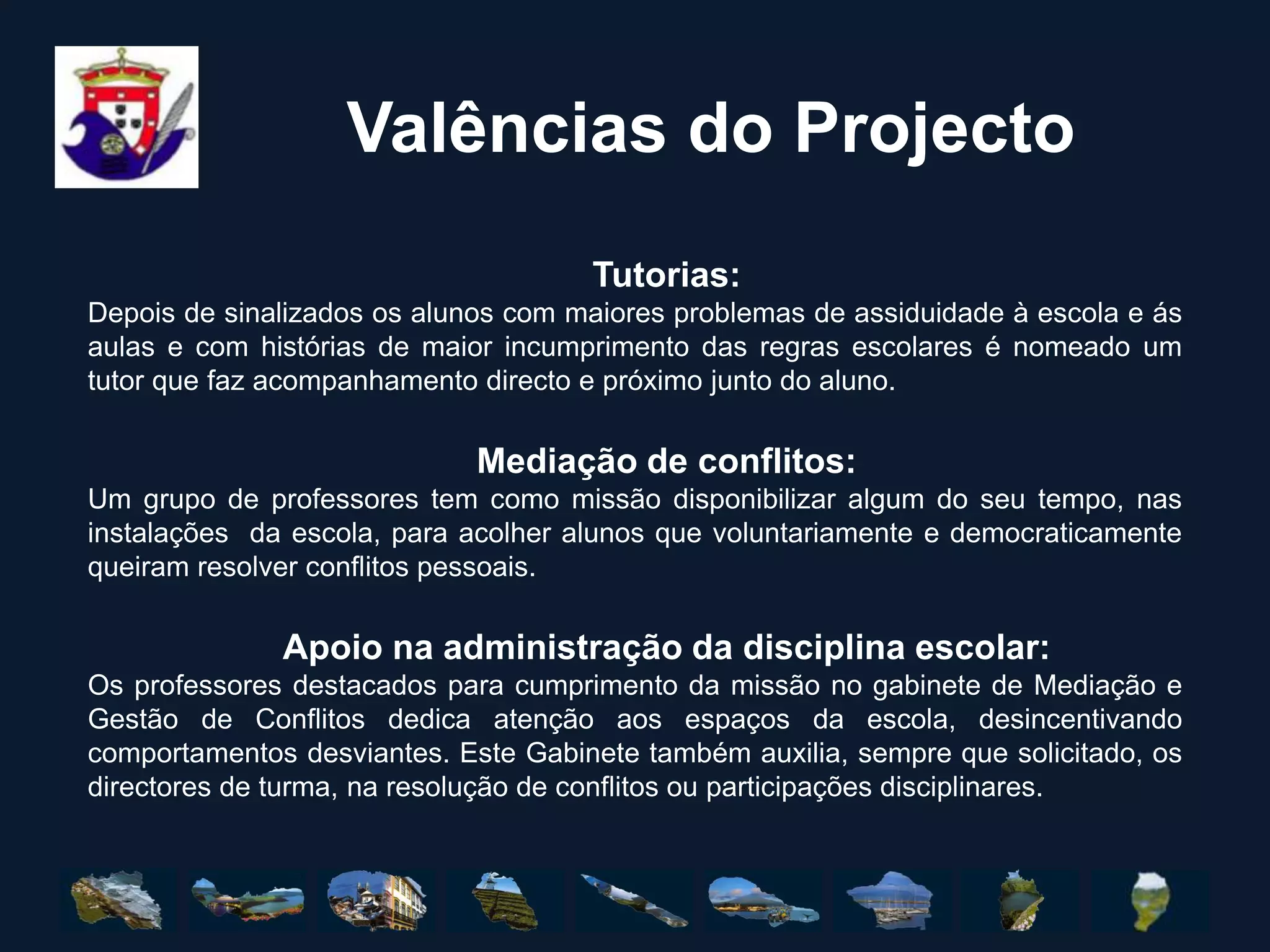 Valências do Projecto

Tutorias:
Depois de sinalizados os alunos com maiores problemas de assiduidade à escola e ás aulas e com histórias de maior incumprimento das regras escolares é nomeado um tutor que faz acompanhamento directo e próximo junto do aluno.

Mediação de conflitos:
Um grupo de professores tem como missão disponibilizar algum do seu tempo, nas instalações da escola, para acolher alunos que voluntariamente e democraticamente queiram resolver conflitos pessoais.

Apoio na administração da disciplina escolar:
Os professores destacados para cumprimento da missão no gabinete de Mediação e Gestão de Conflitos dedica atenção aos espaços da escola, desincentivando comportamentos desviantes. Este Gabinete também auxilia, sempre que solicitado, os directores de turma, na resolução de conflitos ou participações disciplinares.